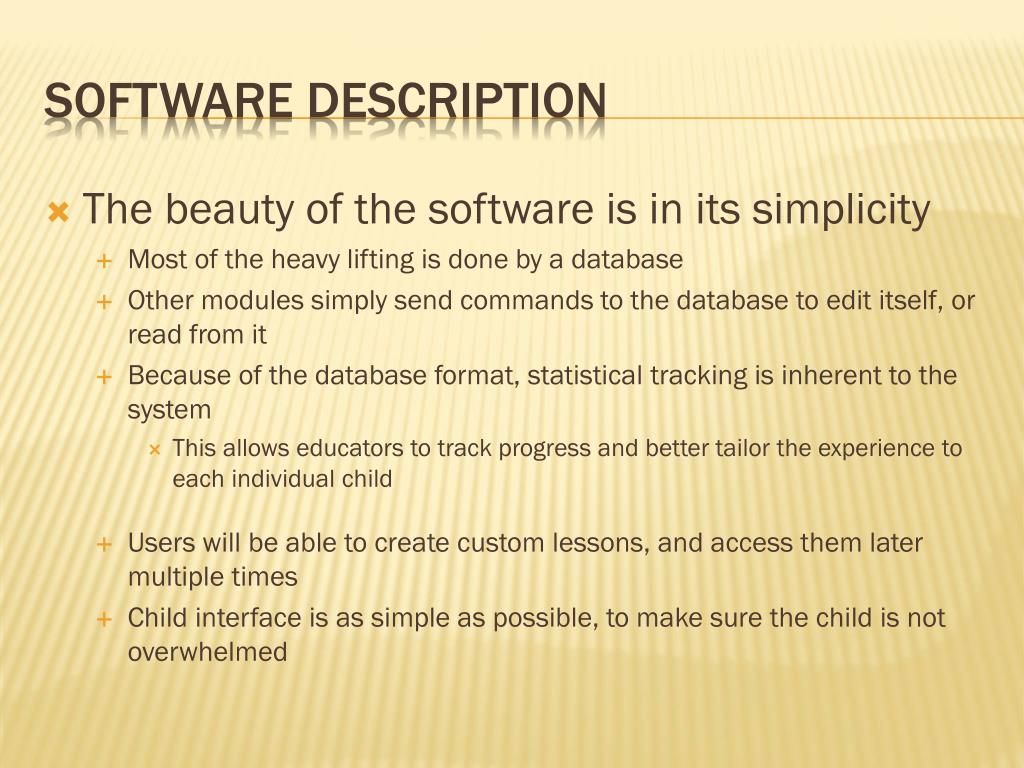 SOFTWARE DESCRIPTION

The beauty of the software is in its simplicity

Most of the heavy lifting is done by a database

Other modules simply send commands to the database to edit itself, or read from it

Because of the database format, statistical tracking is inherent to the system

This allows educators to track progress and better tailor the experience to each individual child

Users will be able to create custom lessons, and access them later multiple times

Child interface is as simple as possible, to make sure the child is not overwhelmed